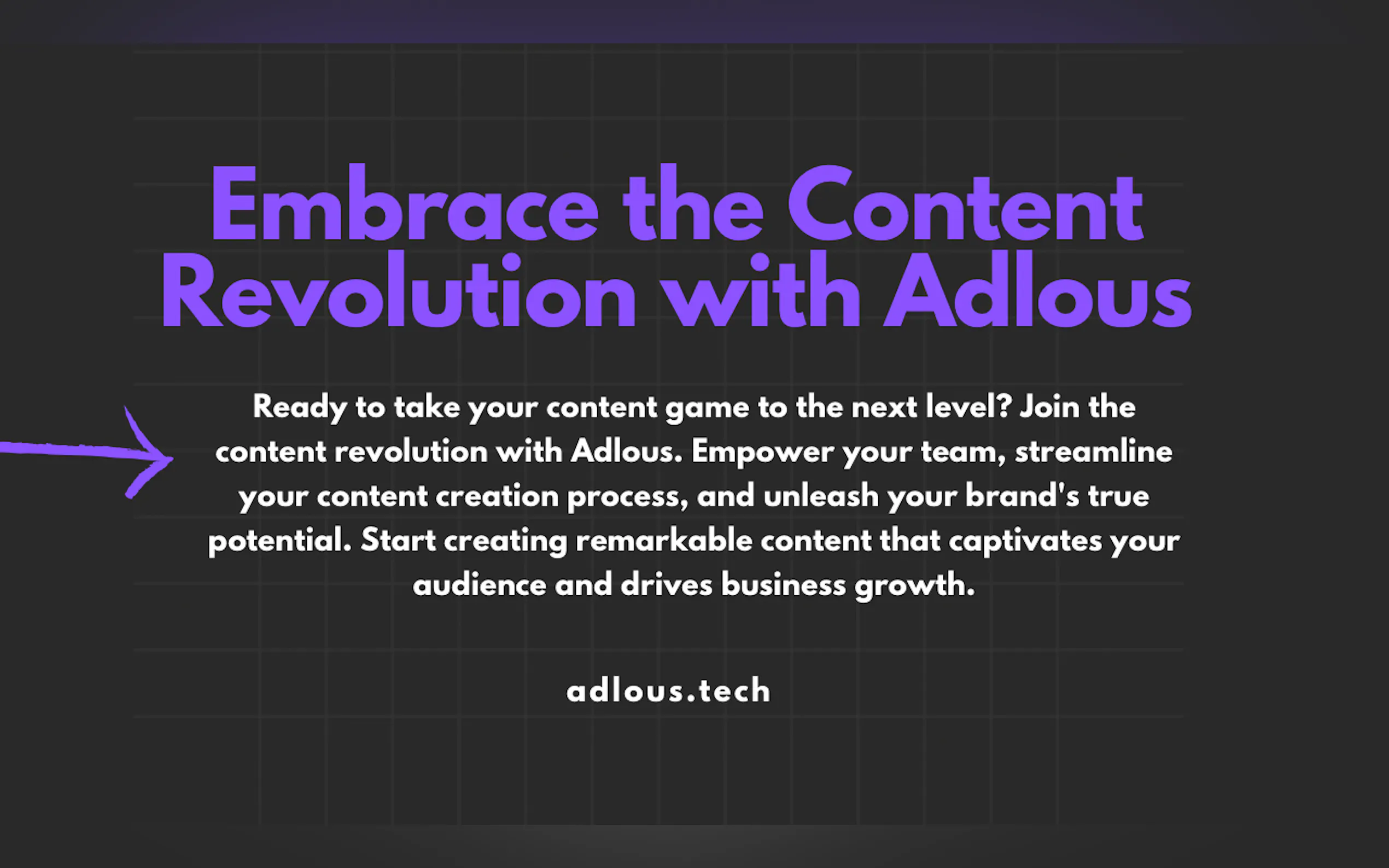 Embrace the Content Revolution with Adlous

Ready to take your content game to the next level? Join the content revolution with Adlous. Empower your team, streamline your content creation process, and unleash your brand's true potential. Start creating remarkable content that captivates your audience and drives business growth.

adlous.tech